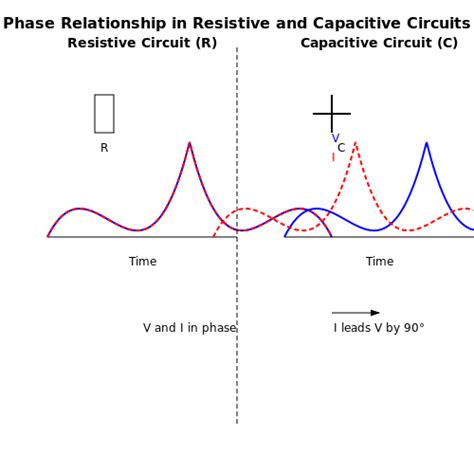 Phase Relationship in Resistive and Capacitive Circuits

Resistive Circuit (R)

Capacitive Circuit (C)

R

V

C

I

Time

Time

V and I in phase

I leads V by 90°